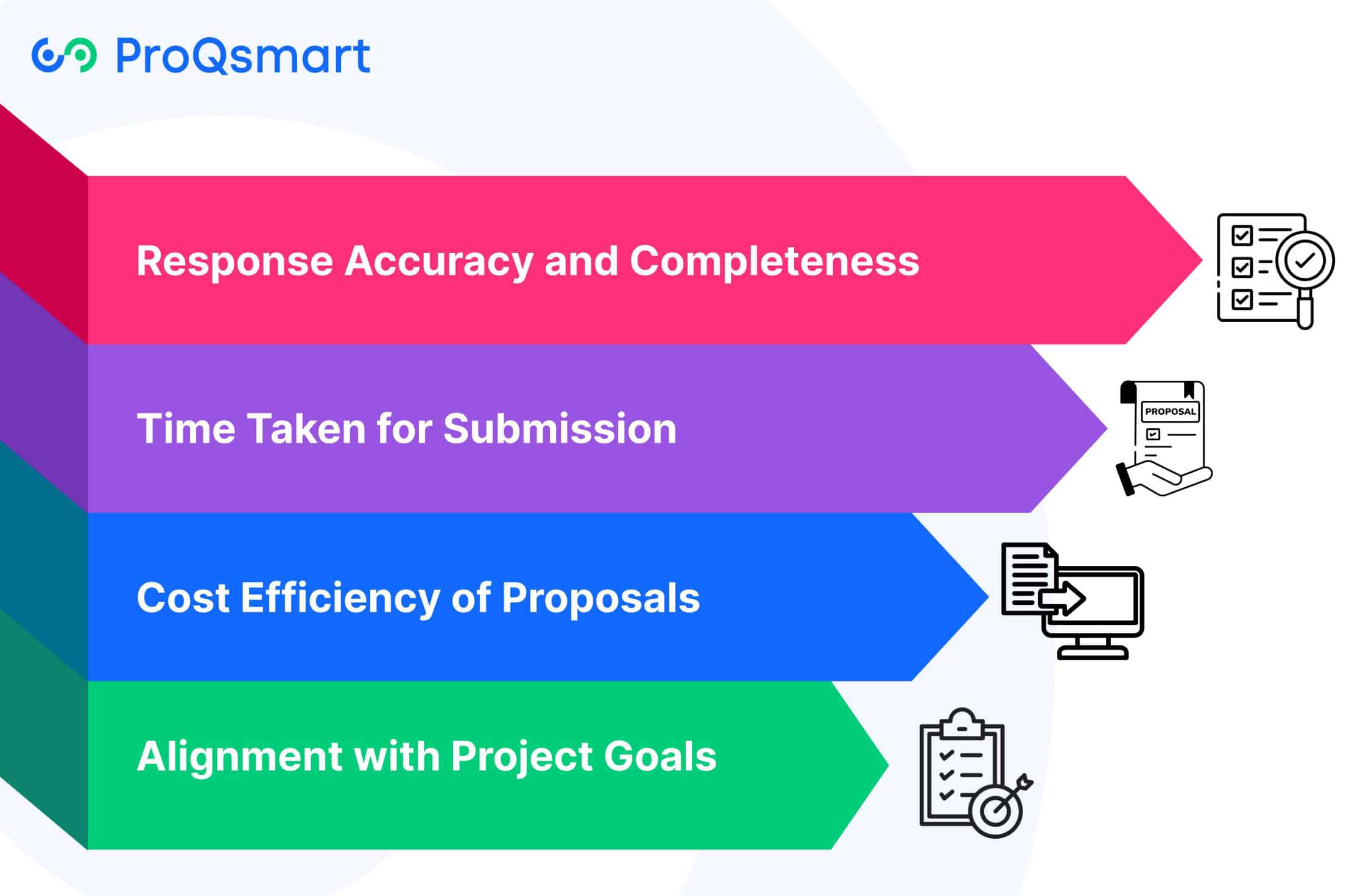 ProQsmart

Response Accuracy and Completeness

Time Taken for Submission

PROPOSAL

Cost Efficiency of Proposals

Alignment with Project Goals